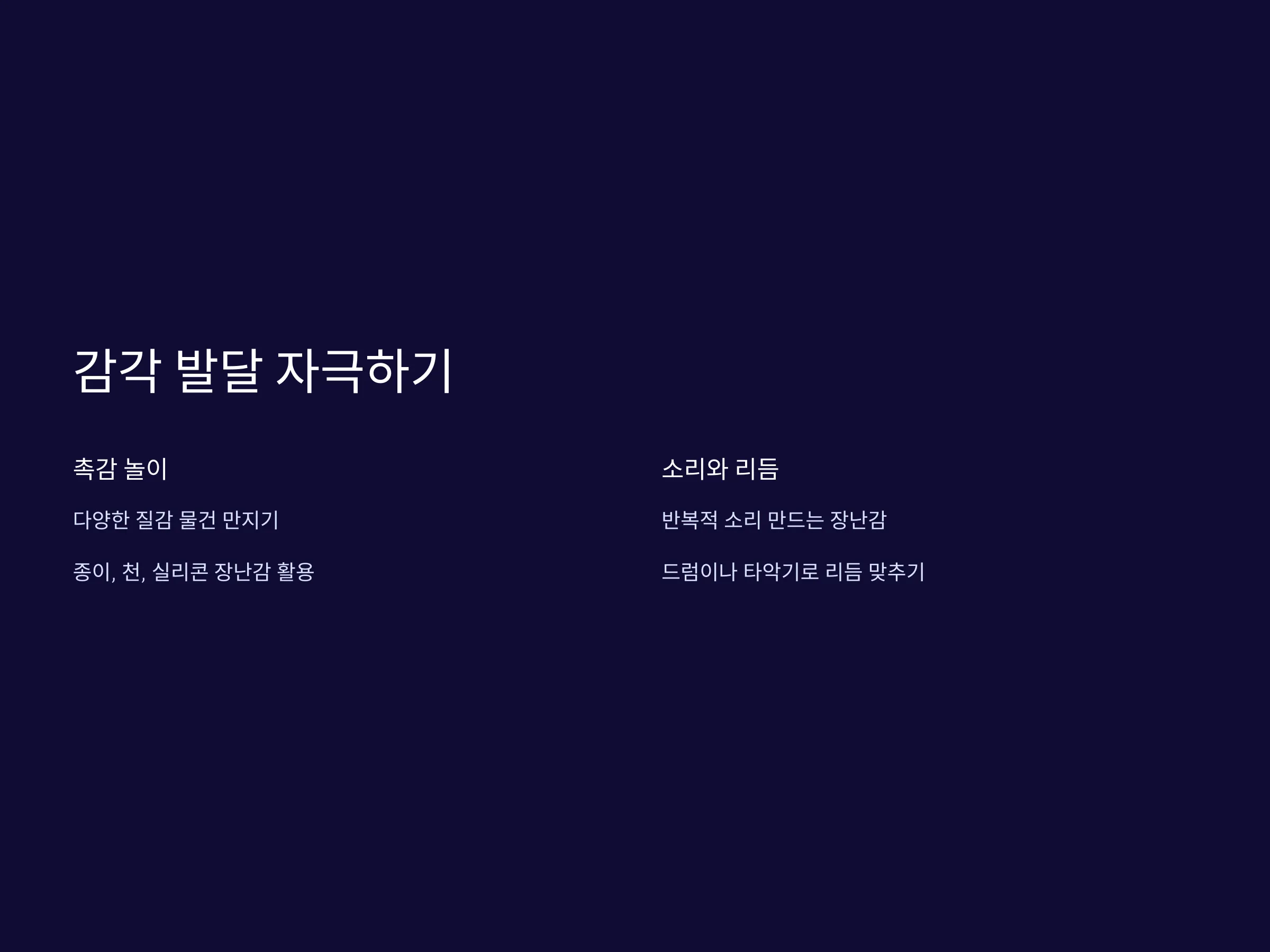 감각 발달 자극하기

촉감 놀이

다양한 질감 물건 만지기

종이, 천, 실리콘 장난감 활용

소리와 리듬

반복적 소리 만드는 장난감

드럼이나 타악기로 리듬 맞추기